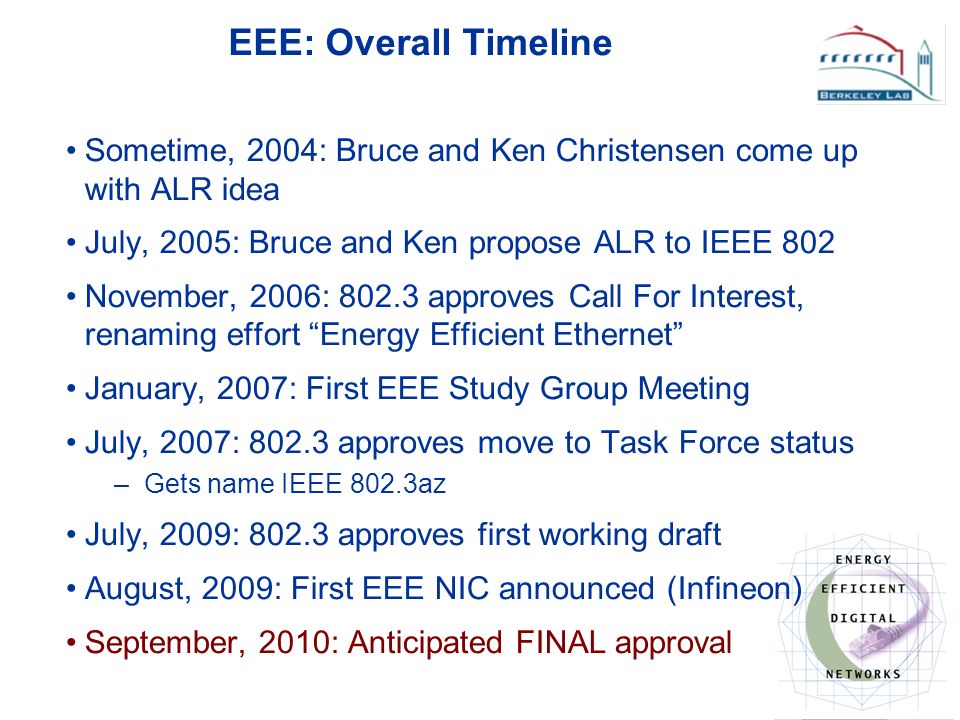 EEE: Overall Timeline

BERKELEY LAB

• Sometime, 2004: Bruce and Ken Christensen come up with ALR idea

• July, 2005: Bruce and Ken propose ALR to IEEE 802

• November, 2006: 802.3 approves Call For Interest, renaming effort “Energy Efficient Ethernet”

• January, 2007: First EEE Study Group Meeting

• July, 2007: 802.3 approves move to Task Force status
 – Gets name IEEE 802.3az

• July, 2009: 802.3 approves first working draft

• August, 2009: First EEE NIC announced (Infineon)

• September, 2010: Anticipated FINAL approval

ENERGY EFFICIENT DIGITAL NETWORKS